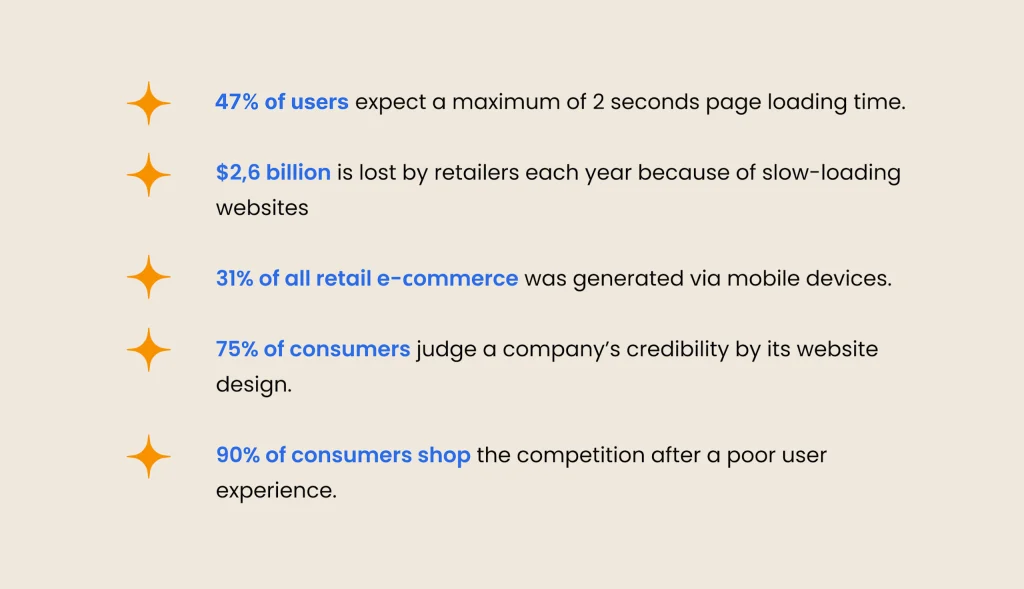 47% of users expect a maximum of 2 seconds page loading time.

$2,6 billion is lost by retailers each year because of slow-loading websites

31% of all retail e-commerce was generated via mobile devices.

75% of consumers judge a company's credibility by its website design.

90% of consumers shop the competition after a poor user experience.